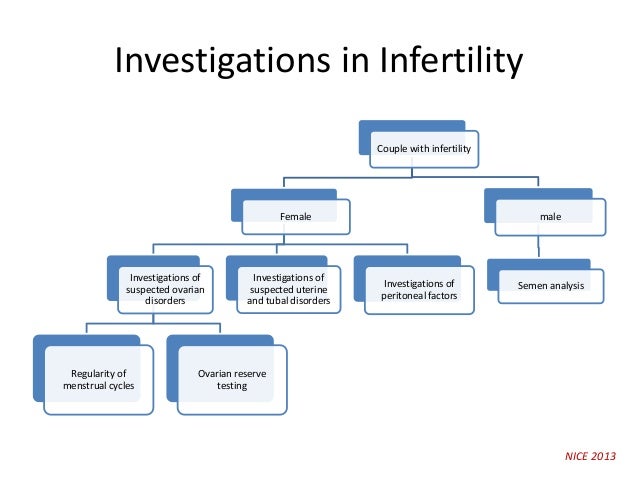 Investigations in Infertility

Couple with infertility

Female

male

Investigations of suspected ovarian disorders

Investigations of suspected uterine and tubal disorders

Investigations of peritoneal factors

Semen analysis

Regularity of menstrual cycles

Ovarian reserve testing

NICE 2013